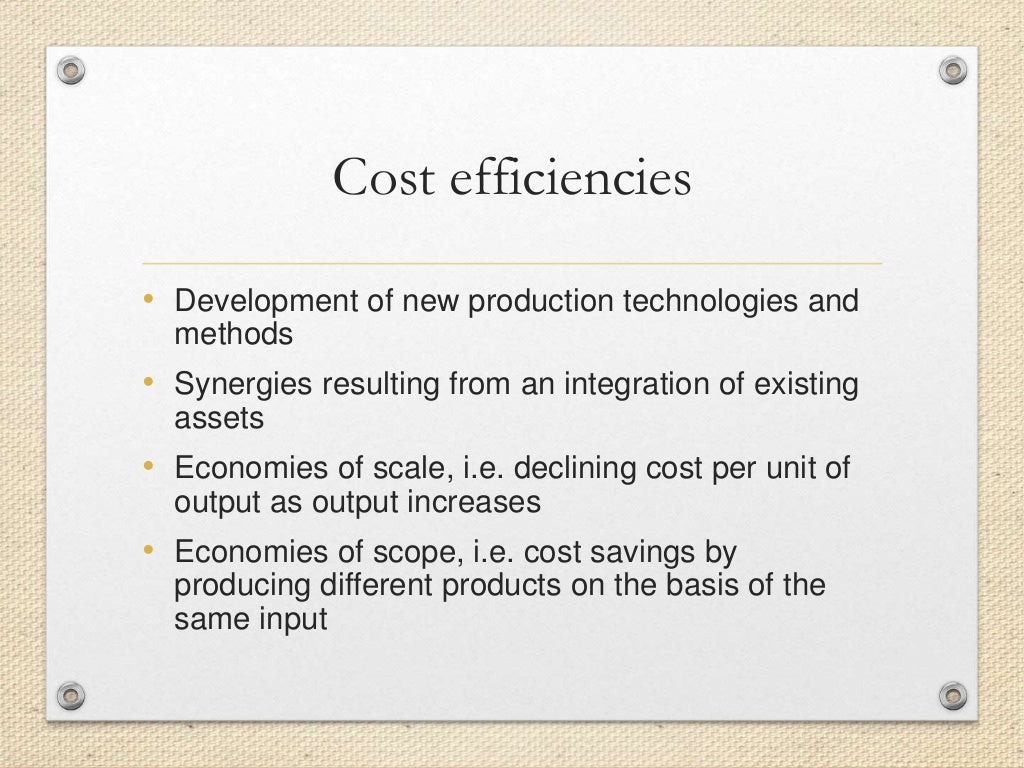 Cost efficiencies

• Development of new production technologies and methods
• Synergies resulting from an integration of existing assets
• Economies of scale, i.e. declining cost per unit of output as output increases
• Economies of scope, i.e. cost savings by producing different products on the basis of the same input